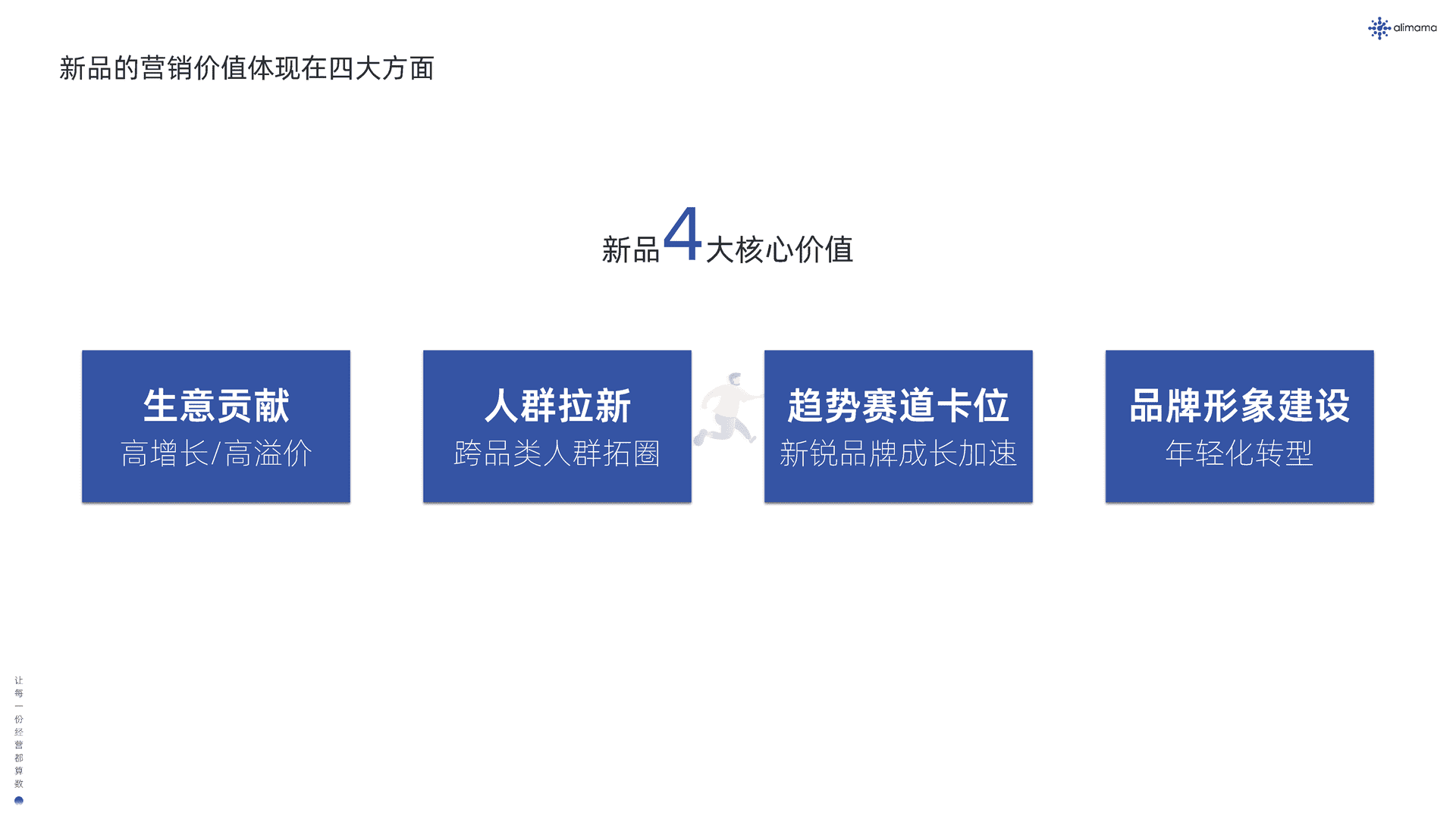 alimama

新品的营销价值体现在四大方面

新品4大核心价值

生意贡献
高增长/高溢价

人群拉新
跨品类人群拓圈

趋势赛道卡位
新锐品牌成长加速

品牌形象建设
年轻化转型

让每一份经营都算数